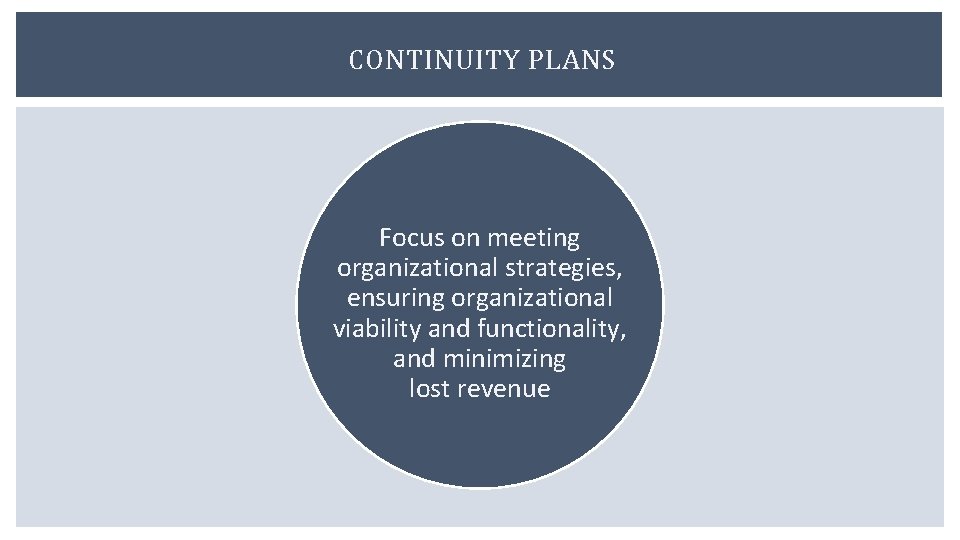 CONTINUITY PLANS

Focus on meeting organizational strategies, ensuring organizational viability and functionality, and minimizing lost revenue